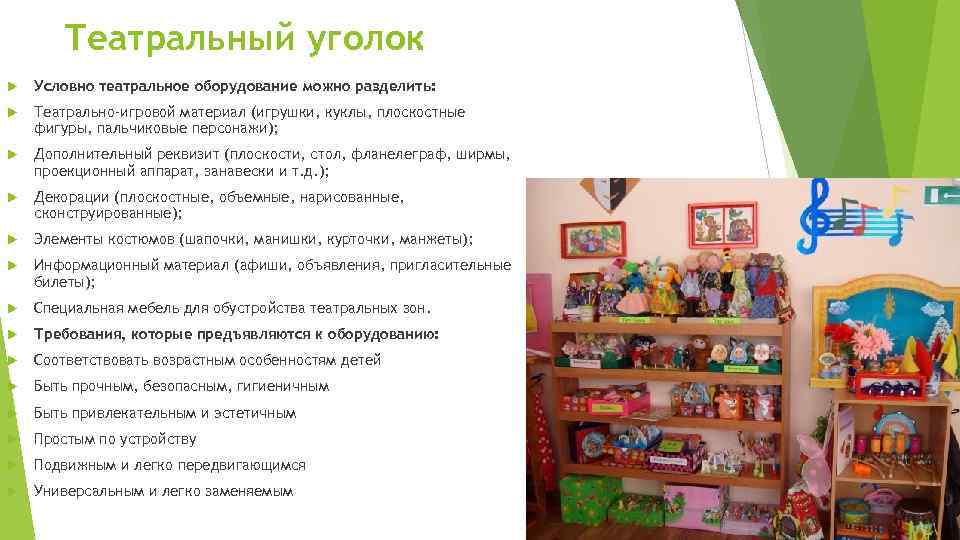 Театральный уголок

Условно театральное оборудование можно разделить:

Театрально-игровой материал (игрушки, куклы, плоскостные фигуры, пальчиковые персонажи);

Дополнительный реквизит (плоскости, стол, фланелеграф, ширмы, проекционный аппарат, занавески и т.д.);

Декорации (плоскостные, объемные, нарисованные, сконструированные);

Элементы костюмов (шапочки, манишки, курточки, манжеты);

Информационный материал (афиши, объявления, пригласительные билеты);

Специальная мебель для обустройства театральных зон.

Требования, которые предъявляются к оборудованию:

Соответствовать возрастным особенностям детей

Быть прочным, безопасным, гигиеничным

Быть привлекательным и эстетичным

Простым по устройству

Подвижным и легко передвигающимся

Универсальным и легко заменяемым